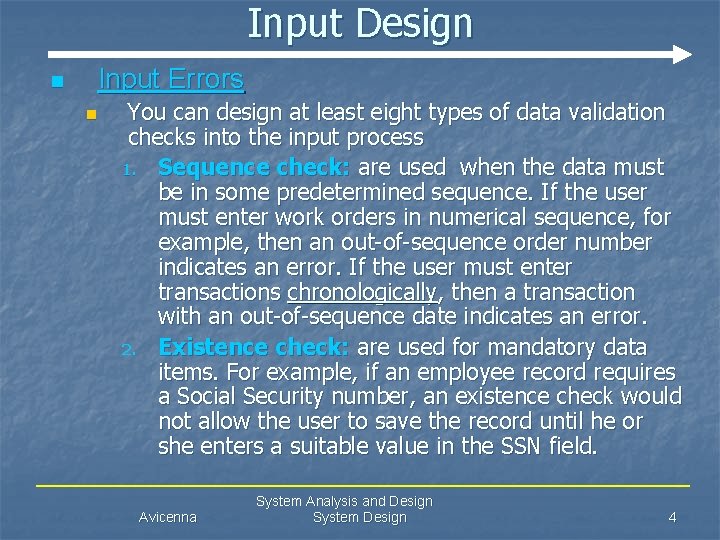 Input Design

Input Errors

You can design at least eight types of data validation checks into the input process

1. Sequence check: are used when the data must be in some predetermined sequence. If the user must enter work orders in numerical sequence, for example, then an out-of-sequence order number indicates an error. If the user must enter transactions chronologically, then a transaction with an out-of-sequence date indicates an error.

2. Existence check: are used for mandatory data items. For example, if an employee record requires a Social Security number, an existence check would not allow the user to save the record until he or she enters a suitable value in the SSN field.

Avicenna

System Analysis and Design
System Design

4